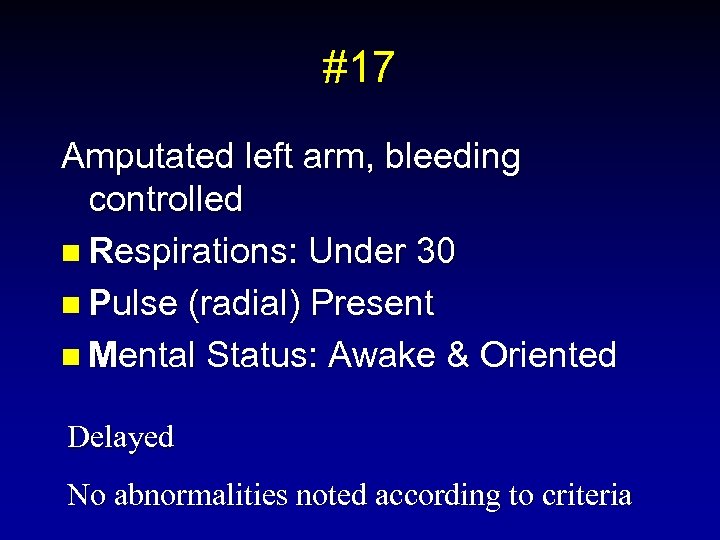 #17

Amputated left arm, bleeding controlled

- Respirations: Under 30
- Pulse (radial) Present
- Mental Status: Awake & Oriented

Delayed

No abnormalities noted according to criteria